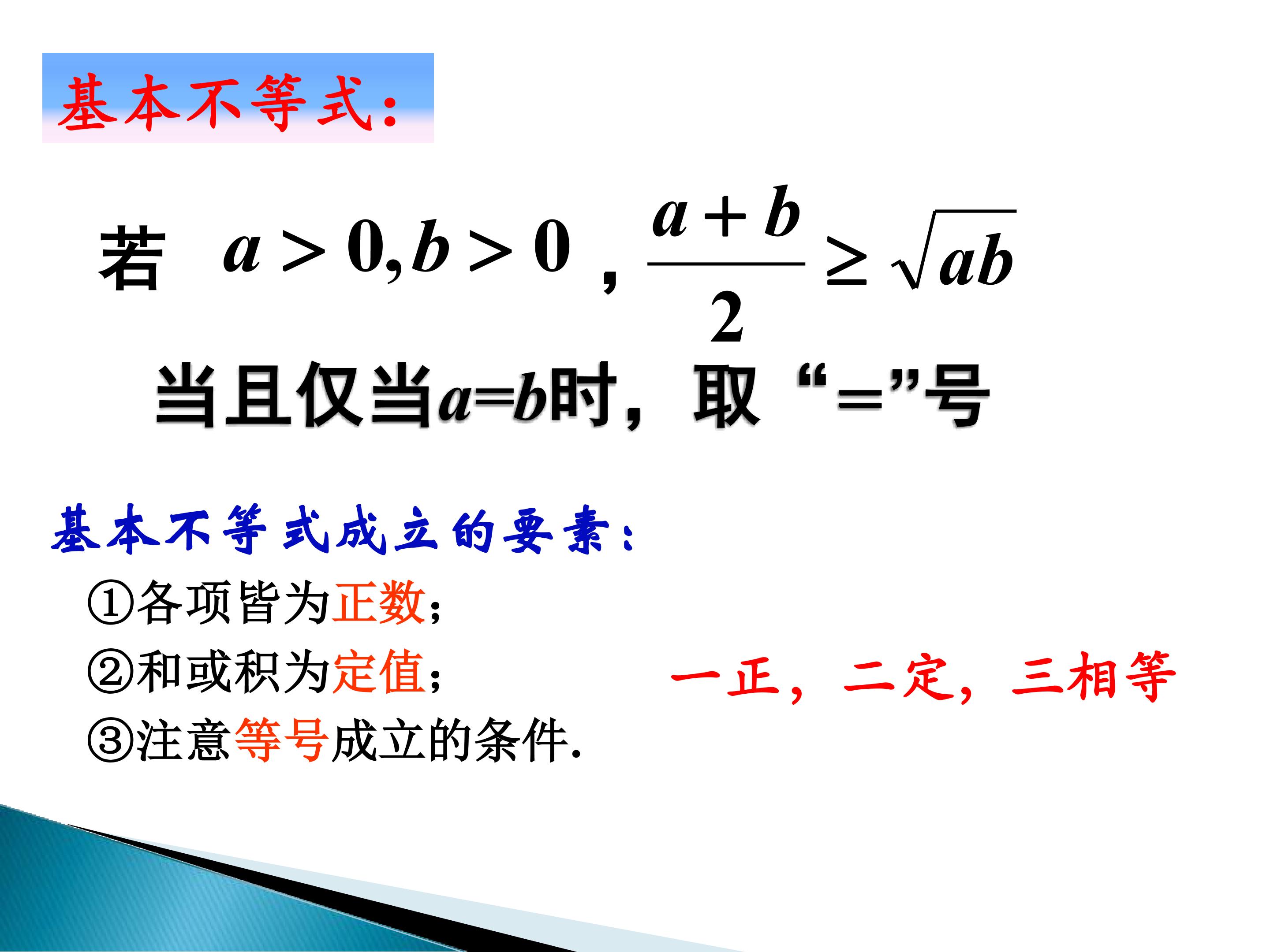 基本不等式:

若 $a>0,b>0$ , $\frac{a+b}{2}\geq\sqrt{ab}$

当且仅当$a=b$时，取“=”号

基本不等式成立的要素:

①各项皆为正数;

②和或积为定值;

③注意等号成立的条件.

一正，二定，三相等